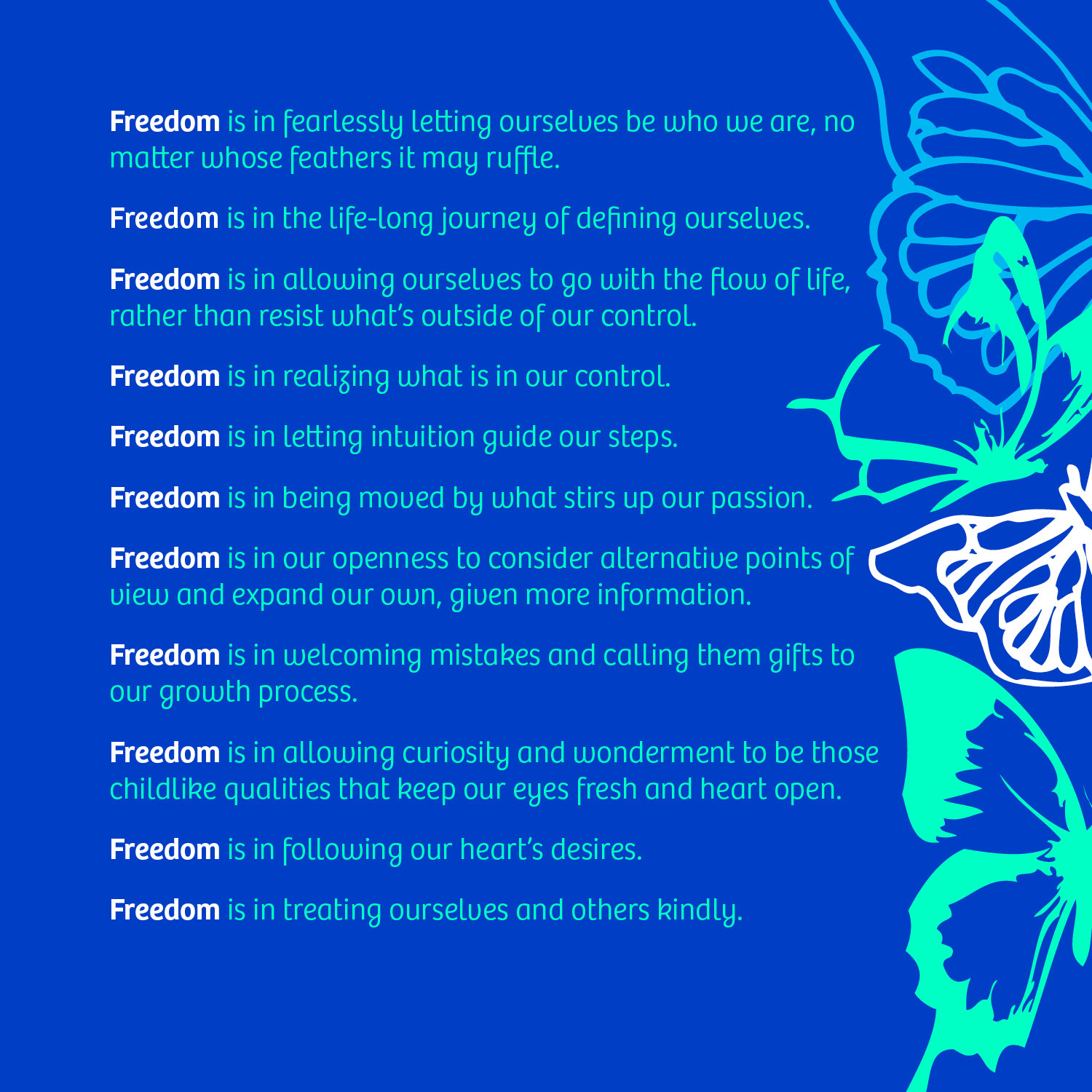 Freedom is in fearlessly letting ourselves be who we are, no matter whose feathers it may ruffle.

Freedom is in the life-long journey of defining ourselves.

Freedom is in allowing ourselves to go with the flow of life, rather than resist what's outside of our control.

Freedom is in realizing what is in our control.

Freedom is in letting intuition guide our steps.

Freedom is in being moved by what stirs up our passion.

Freedom is in our openness to consider alternative points of view and expand our own, given more information.

Freedom is in welcoming mistakes and calling them gifts to our growth process.

Freedom is in allowing curiosity and wonderment to be those childlike qualities that keep our eyes fresh and heart open.

Freedom is in following our heart's desires.

Freedom is in treating ourselves and others kindly.